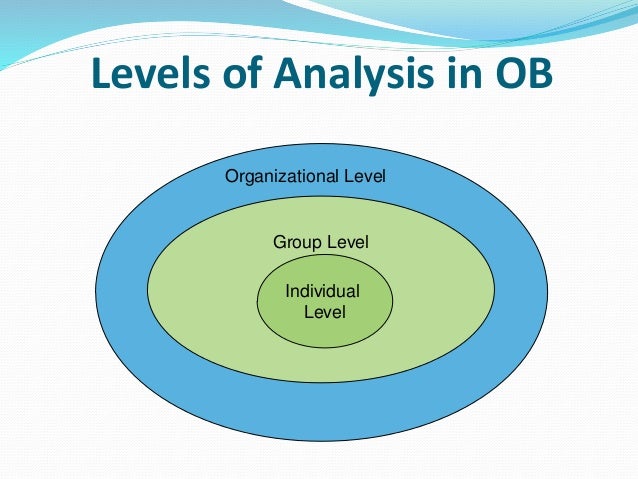 Levels of Analysis in OB

Organizational Level

Group Level

Individual Level